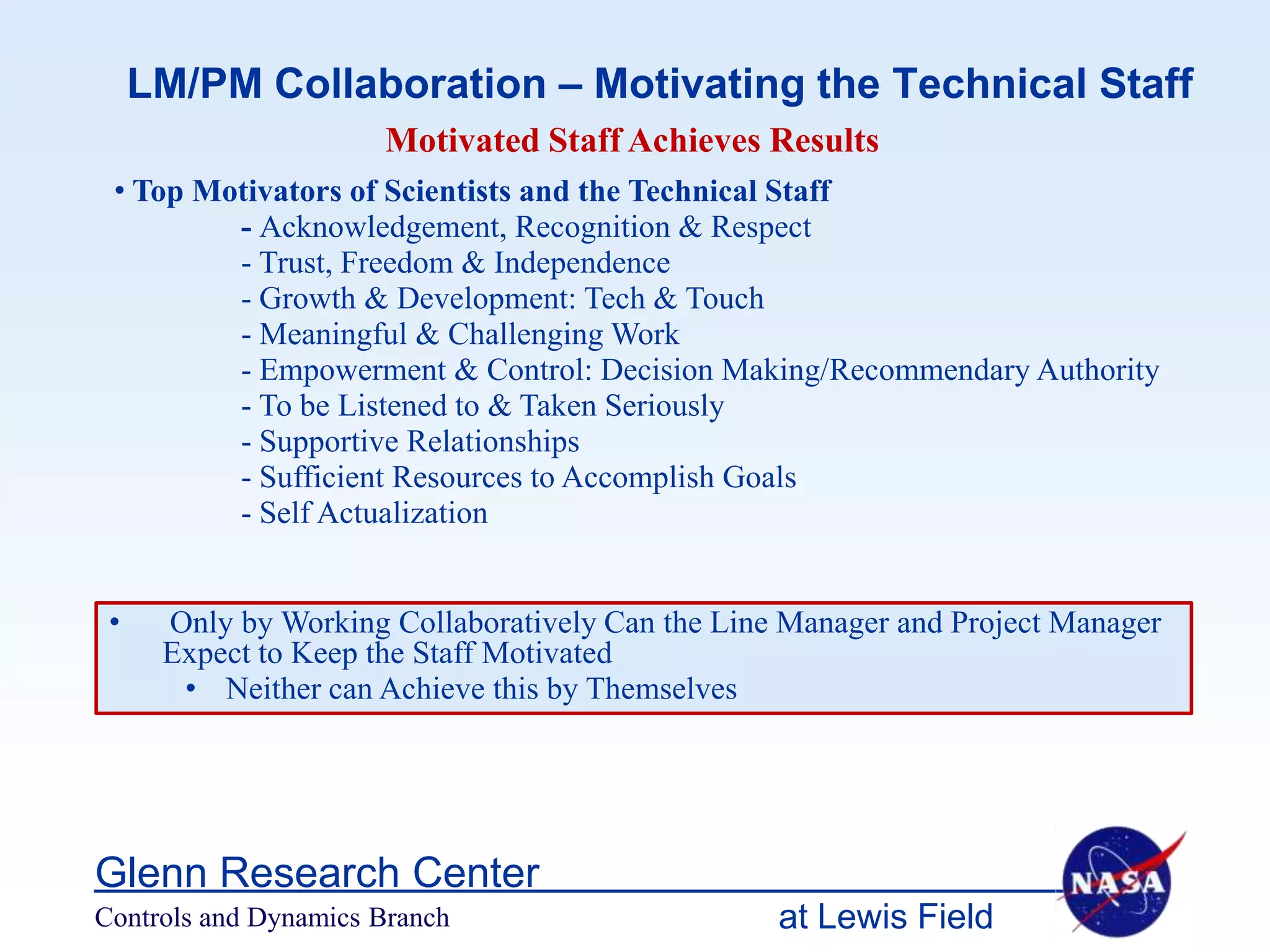 LM/PM Collaboration – Motivating the Technical Staff

Motivated Staff Achieves Results

• Top Motivators of Scientists and the Technical Staff
- Acknowledgement, Recognition & Respect
- Trust, Freedom & Independence
- Growth & Development: Tech & Touch
- Meaningful & Challenging Work
- Empowerment & Control: Decision Making/Recommendary Authority
- To be Listened to & Taken Seriously
- Supportive Relationships
- Sufficient Resources to Accomplish Goals
- Self Actualization

• Only by Working Collaboratively Can the Line Manager and Project Manager Expect to Keep the Staff Motivated
• Neither can Achieve this by Themselves

Glenn Research Center
Controls and Dynamics Branch
at Lewis Field
NASA